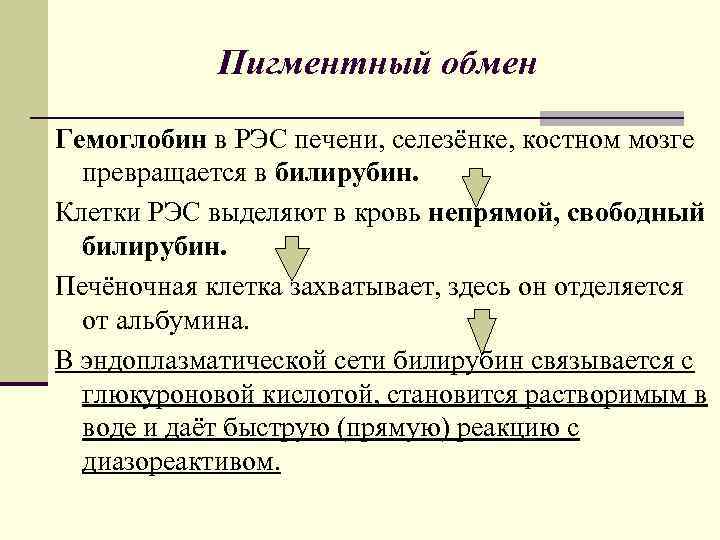 Пигментный обмен

Гемоглобин в РЭС печени, селезёнке, костном мозге превращается в билирубин.

Клетки РЭС выделяют в кровь непрямой, свободный билирубин.

Печёночная клетка захватывает, здесь он отделяется от альбумина.

В эндоплазматической сети билирубин связывается с глюкуроновой кислотой, становится растворимым в воде и даёт быструю (прямую) реакцию с диазореактивом.